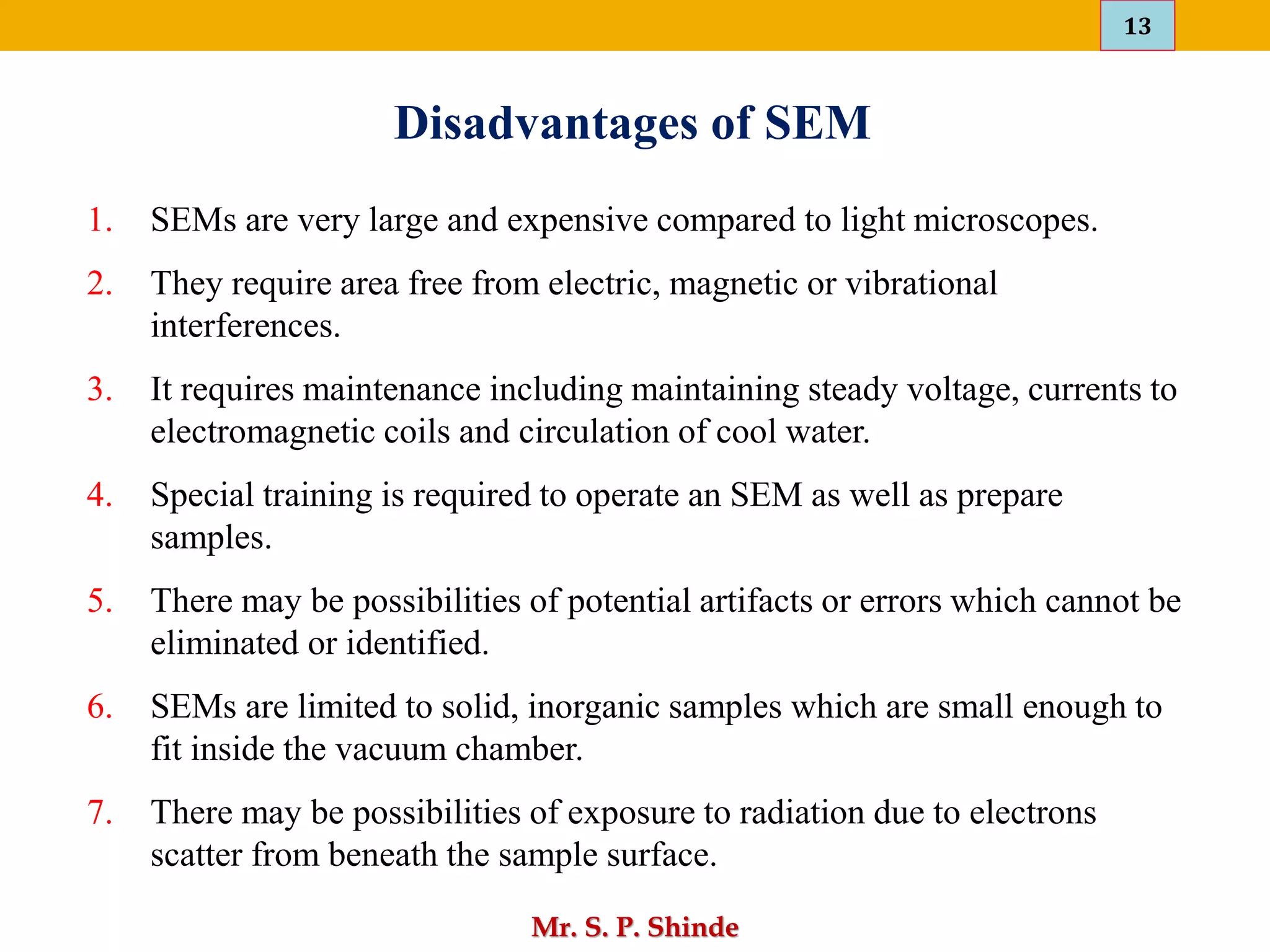 13

Disadvantages of SEM

1. SEMs are very large and expensive compared to light microscopes.

2. They require area free from electric, magnetic or vibrational interferences.

3. It requires maintenance including maintaining steady voltage, currents to electromagnetic coils and circulation of cool water.

4. Special training is required to operate an SEM as well as prepare samples.

5. There may be possibilities of potential artifacts or errors which cannot be eliminated or identified.

6. SEMs are limited to solid, inorganic samples which are small enough to fit inside the vacuum chamber.

7. There may be possibilities of exposure to radiation due to electrons scatter from beneath the sample surface.

Mr. S. P. Shinde